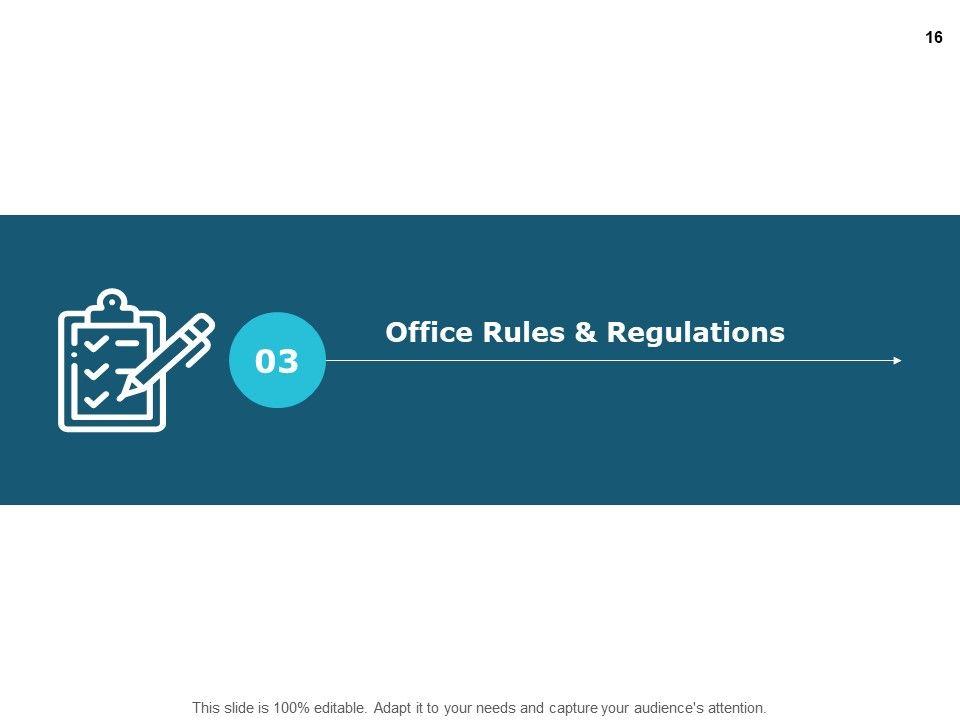 16

03

Office Rules & Regulations

This slide is 100% editable. Adapt it to your needs and capture your audience's attention.